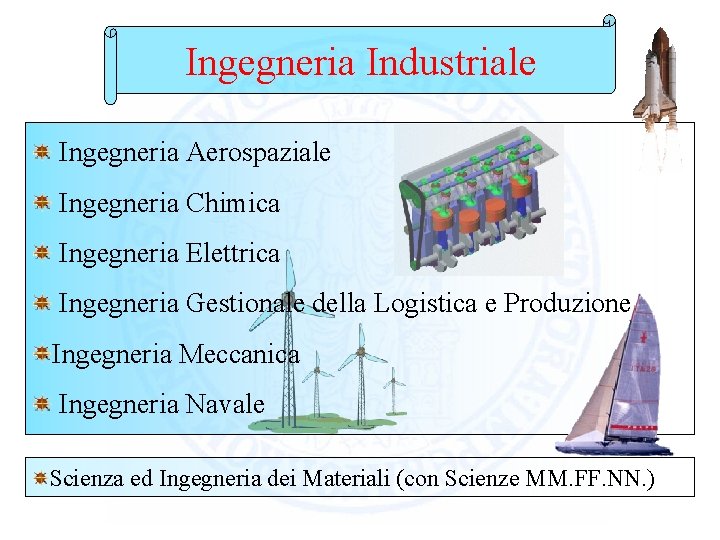 Ingegneria Industriale

Ingegneria Aerospaziale

Ingegneria Chimica

Ingegneria Elettrica

Ingegneria Gestionale della Logistica e Produzione

Ingegneria Meccanica

Ingegneria Navale

Scienza ed Ingegneria dei Materiali (con Scienze MM.FF.NN.)